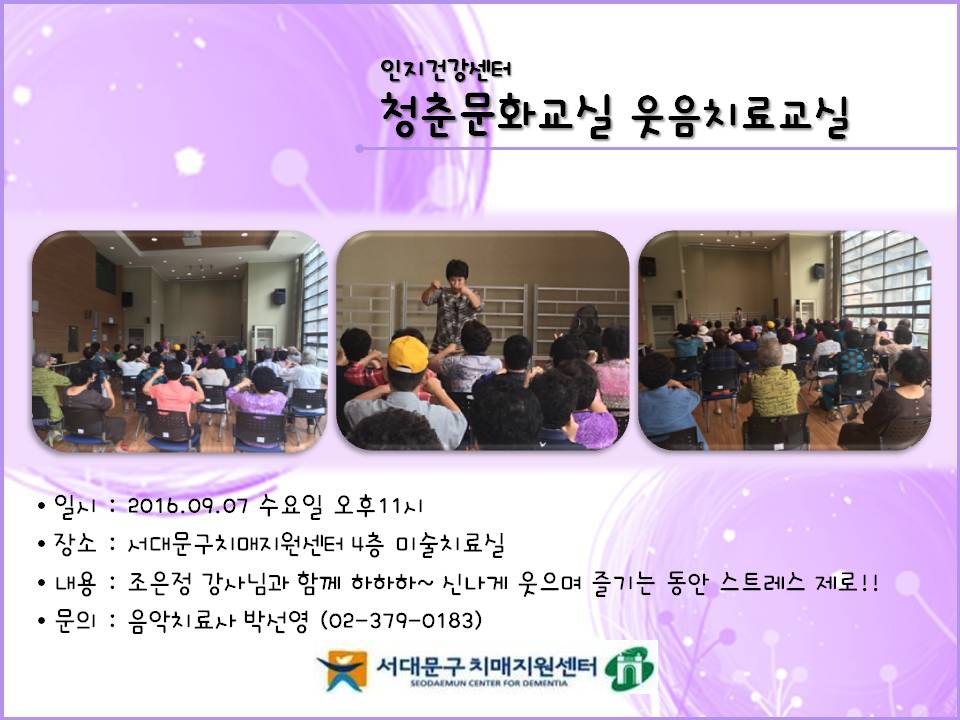 인지건강센터
청춘문화교실 웃음치료교실

• 일시 : 2016.09.07 수요일 오후11시
• 장소 : 서대문구치매지원센터 4층 미술치료실
• 내용 : 조은정 강사님과 함께 하하하~ 신나게 웃으며 즐기는 동안 스트레스 제로!!
• 문의 : 음악치료사 박선영 (02-379-0183)

서대문구 치매지원센터
SEODAEMUN CENTER FOR DEMENTIA